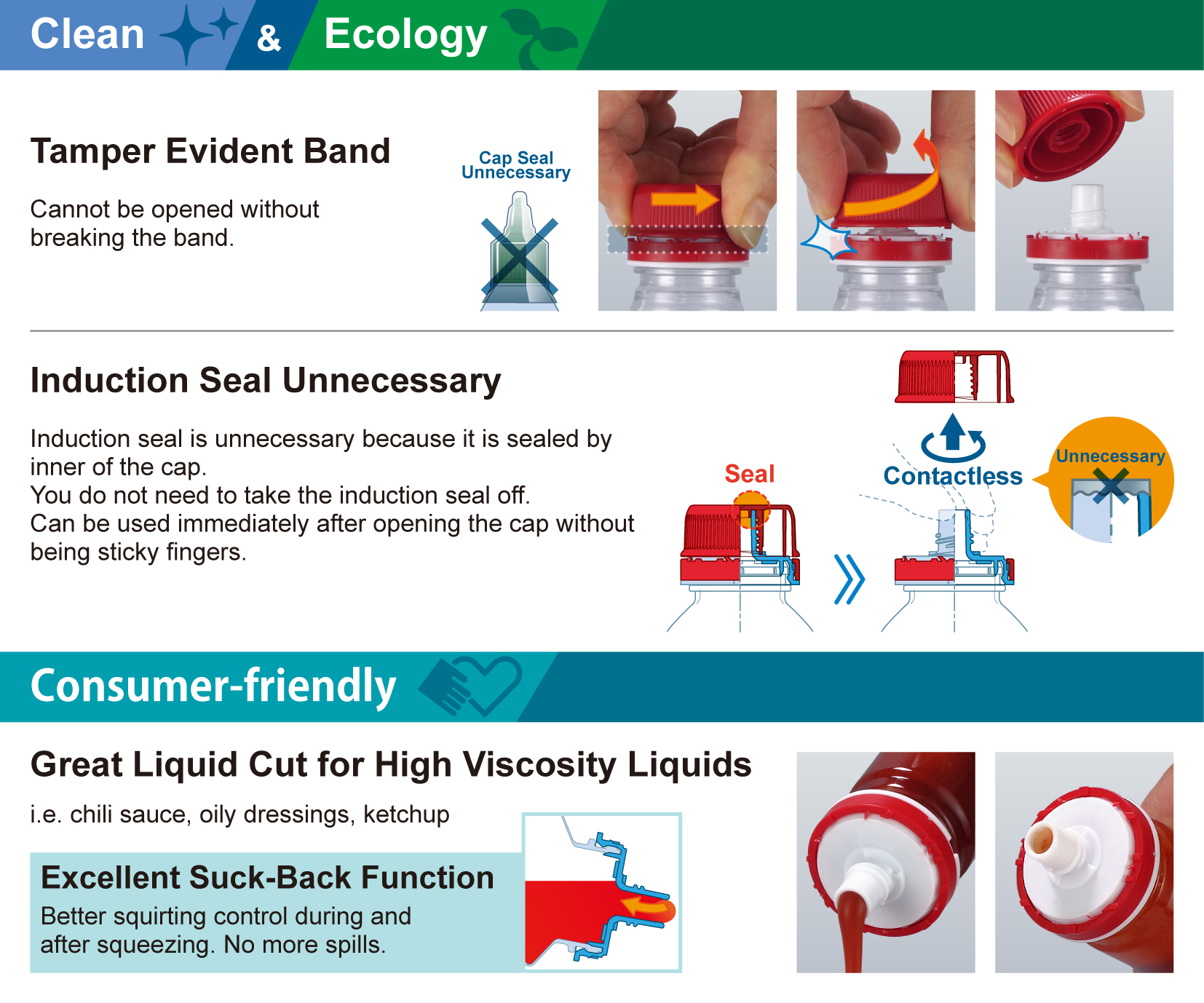 Clean & Ecology

Tamper Evident Band

Cannot be opened without breaking the band.

Cap Seal Unnecessary

Induction Seal Unnecessary

Induction seal is unnecessary because it is sealed by inner of the cap.
You do not need to take the induction seal off.
Can be used immediately after opening the cap without being sticky fingers.

Seal

Contactless

Unnecessary

Consumer-friendly

Great Liquid Cut for High Viscosity Liquids

i.e. chili sauce, oily dressings, ketchup

Excellent Suck-Back Function

Better squirting control during and after squeezing. No more spills.